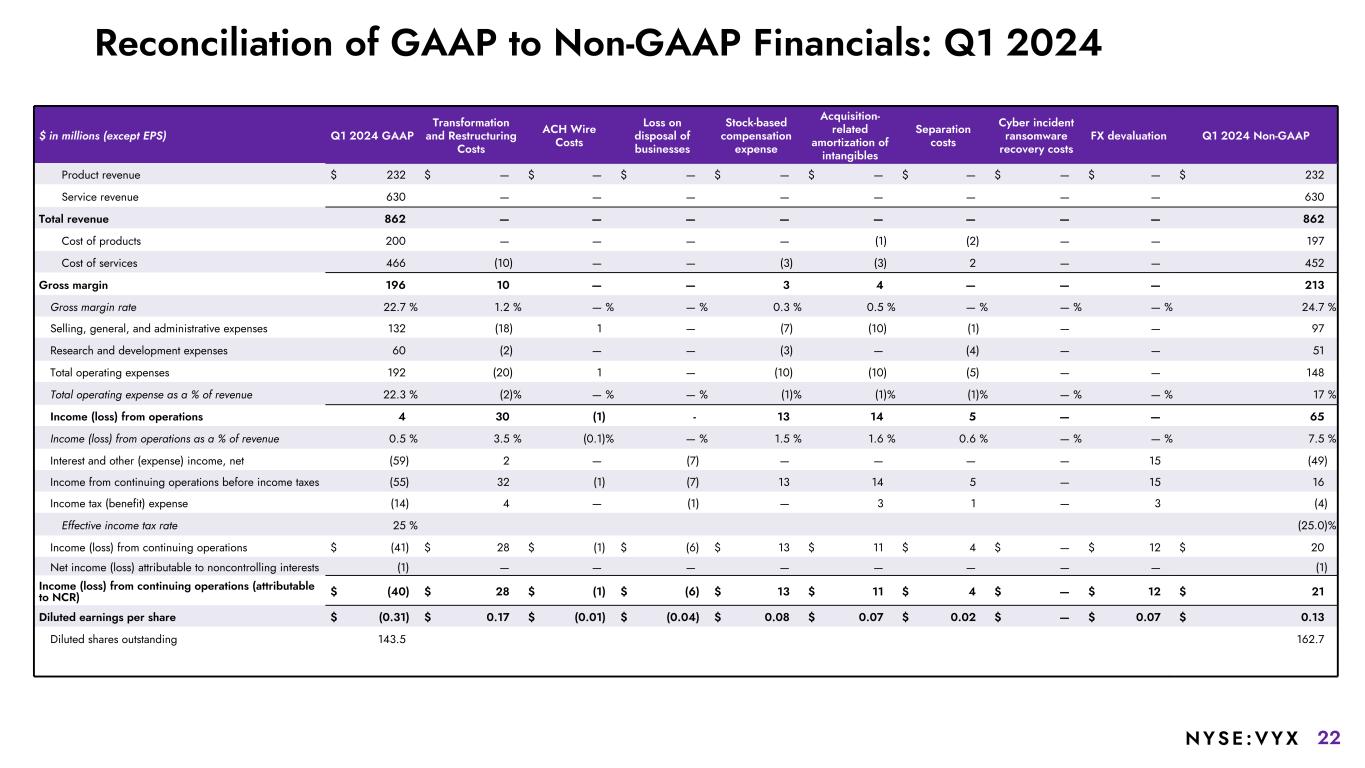 Reconciliation of GAAP to Non-GAAP Financials: Q1 2024

| $ in millions (except EPS) | Q1 2024 GAAP | Transformation and Restructuring Costs | ACH Wire Costs | Loss on disposal of businesses | Stock-based compensation expense | Acquisition-related amortization of intangibles | Separation costs | Cyber incident ransomware recovery costs | FX devaluation | Q1 2024 Non-GAAP |
|---|---|---|---|---|---|---|---|---|---|---|
| Product revenue | $ 232 | $ — | $ — | $ — | $ — | $ — | $ — | $ — | $ — | $ 232 |
| Service revenue | 630 | — | — | — | — | — | — | — | — | 630 |
| Total revenue | 862 | — | — | — | — | — | — | — | — | 862 |
| Cost of products | 200 | — | — | — | — | (1) | (2) | — | — | 197 |
| Cost of services | 466 | (10) | — | — | (3) | (3) | 2 | — | — | 452 |
| Gross margin | 196 | 10 | — | — | 3 | 4 | — | — | — | 213 |
| Gross margin rate | 22.7 % | 1.2 % | — % | — % | 0.3 % | 0.5 % | — % | — % | — % | 24.7 % |
| Selling, general, and administrative expenses | 132 | (18) | 1 | — | (7) | (10) | (1) | — | — | 97 |
| Research and development expenses | 60 | (2) | — | — | (3) | — | (4) | — | — | 51 |
| Total operating expenses | 192 | (20) | 1 | — | (10) | (10) | (5) | — | — | 148 |
| Total operating expense as a % of revenue | 22.3 % | (2)% | — % | — % | (1)% | (1)% | (1)% | — % | — % | 17 % |
| Income (loss) from operations | 4 | 30 | (1) | - | 13 | 14 | 5 | — | — | 65 |
| Income (loss) from operations as a % of revenue | 0.5 % | 3.5 % | (0.1)% | — % | 1.5 % | 1.6 % | 0.6 % | — % | — % | 7.5 % |
| Interest and other (expense) income, net | (59) | 2 | — | (7) | — | — | — | — | 15 | (49) |
| Income from continuing operations before income taxes | (55) | 32 | (1) | (7) | 13 | 14 | 5 | — | 15 | 16 |
| Income tax (benefit) expense | (14) | 4 | — | (1) | — | 3 | 1 | — | 3 | (4) |
| Effective income tax rate | 25 % | | | | | | | | | (25.0)% |
| Income (loss) from continuing operations | $ (41) | $ 28 | $ (1) | $ (6) | $ 13 | $ 11 | $ 4 | $ — | $ 12 | $ 20 |
| Net income (loss) attributable to noncontrolling interests | (1) | — | — | — | — | — | — | — | — | (1) |
| Income (loss) from continuing operations (attributable to NCR) | $ (40) | $ 28 | $ (1) | $ (6) | $ 13 | $ 11 | $ 4 | $ — | $ 12 | $ 21 |
| Diluted earnings per share | $ (0.31) | $ 0.17 | $ (0.01) | $ (0.04) | $ 0.08 | $ 0.07 | $ 0.02 | $ — | $ 0.07 | $ 0.13 |
| Diluted shares outstanding | 143.5 | | | | | | | | | 162.7 |

NYSE:VYX 22